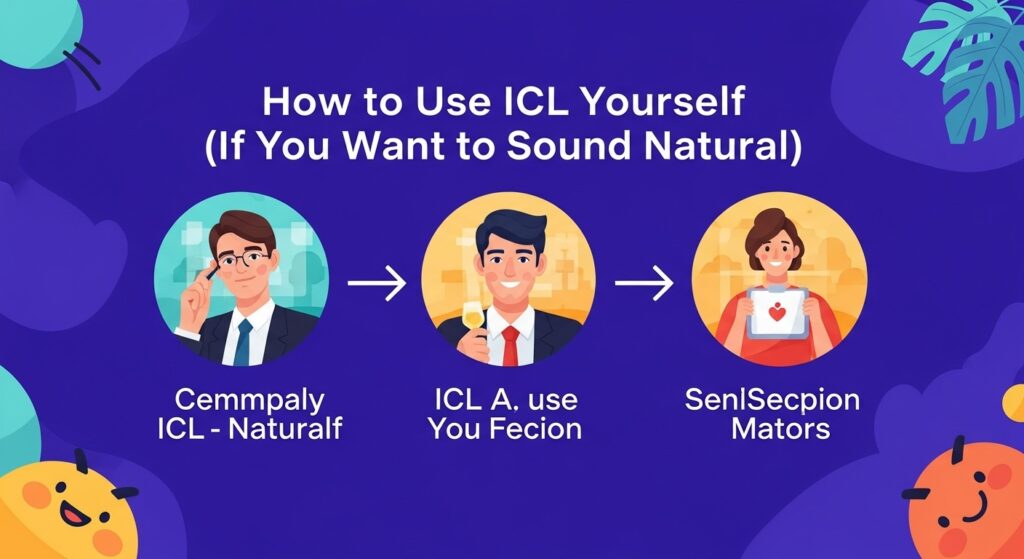 How to Use ICL Yourself (If You Want to Sound Natural)

Cemmpaly ICL - Naturalf

ICL A. use You Fecion

SenlSecpion Mators